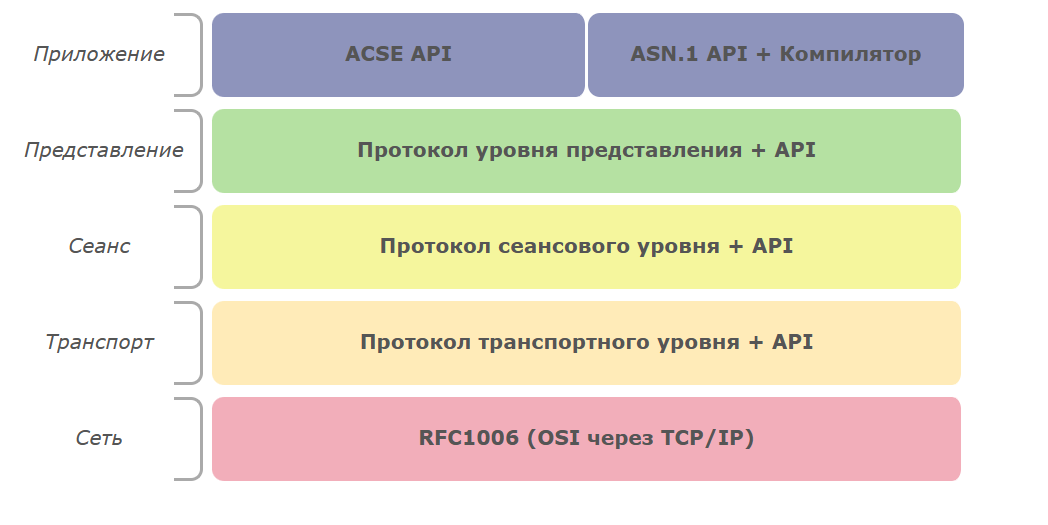 Приложение
ACSE API
ASN.1 API + Компилятор

Представление
Протокол уровня представления + API

Сеанс
Протокол сеансового уровня + API

Транспорт
Протокол транспортного уровня + API

Сеть
RFC1006 (OSI через TCP/IP)